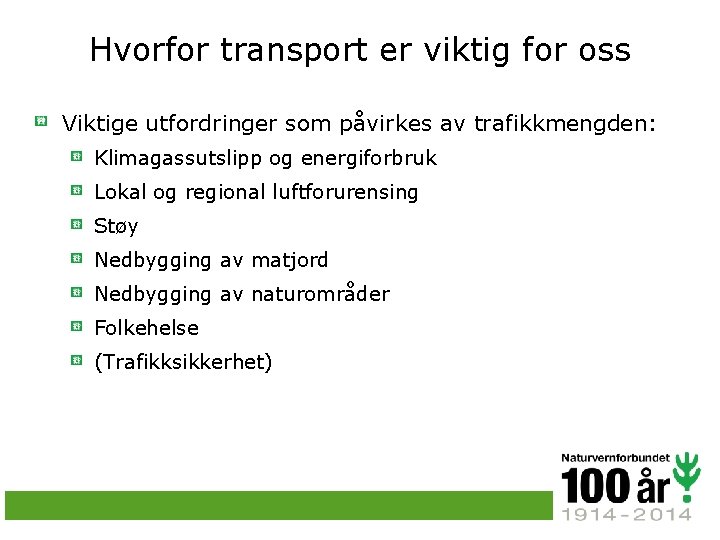 Hvorfor transport er viktig for oss

Viktige utfordringer som påvirkes av trafikkmengden:
Klimagassutslipp og energiforbruk
Lokal og regional luftforurensing
Støy
Nedbygging av matjord
Nedbygging av naturområder
Folkehelse
(Trafikksikkerhet)

Naturvernforbundet
100 år
1914-2014